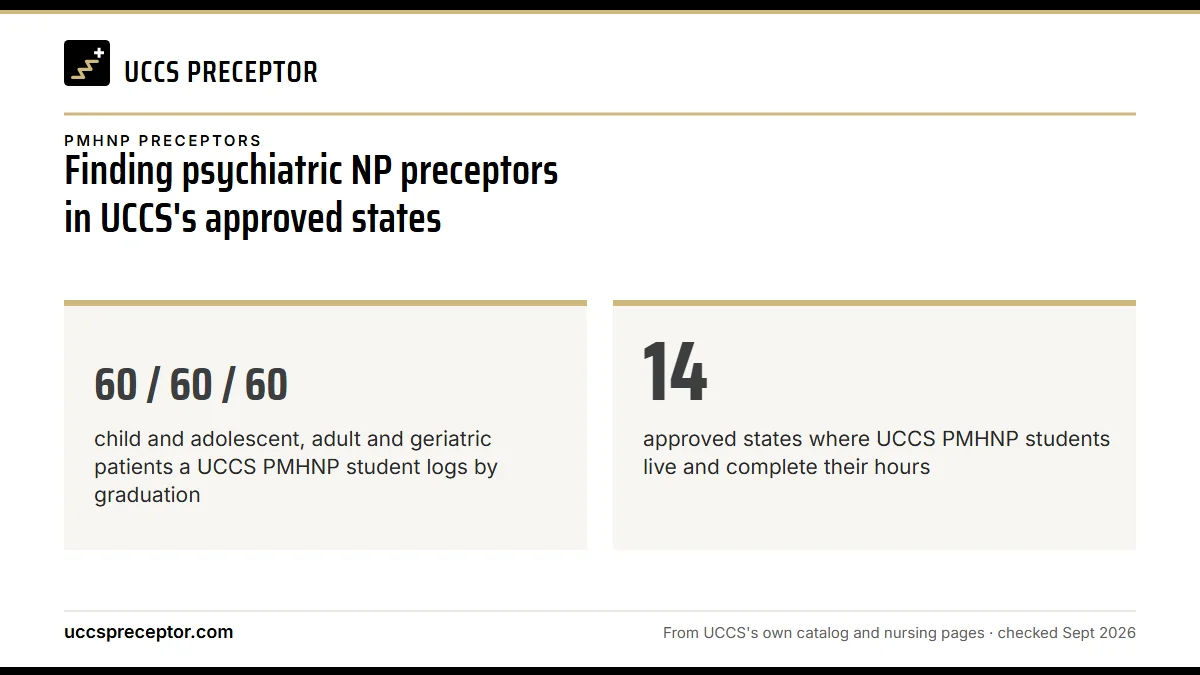 UCCS PRECEPTOR

PMHNP PRECEPTORS

Finding psychiatric NP preceptors in UCCS's approved states

60 / 60 / 60

child and adolescent, adult and geriatric patients a UCCS PMHNP student logs by graduation

14

approved states where UCCS PMHNP students live and complete their hours

uccspreceptor.com

From UCCS's own catalog and nursing pages · checked Sept 2026